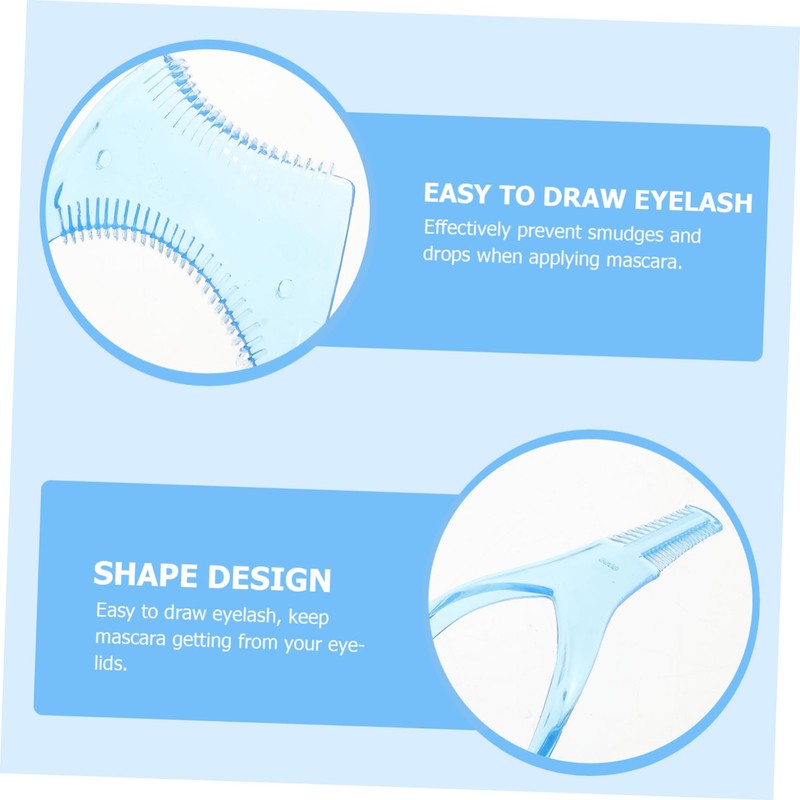 EASY TO DRAW EYELASH

Effectively prevent smudges and drops when applying mascara.

SHAPE DESIGN

Easy to draw eyelash, keep mascara getting from your eyelids.